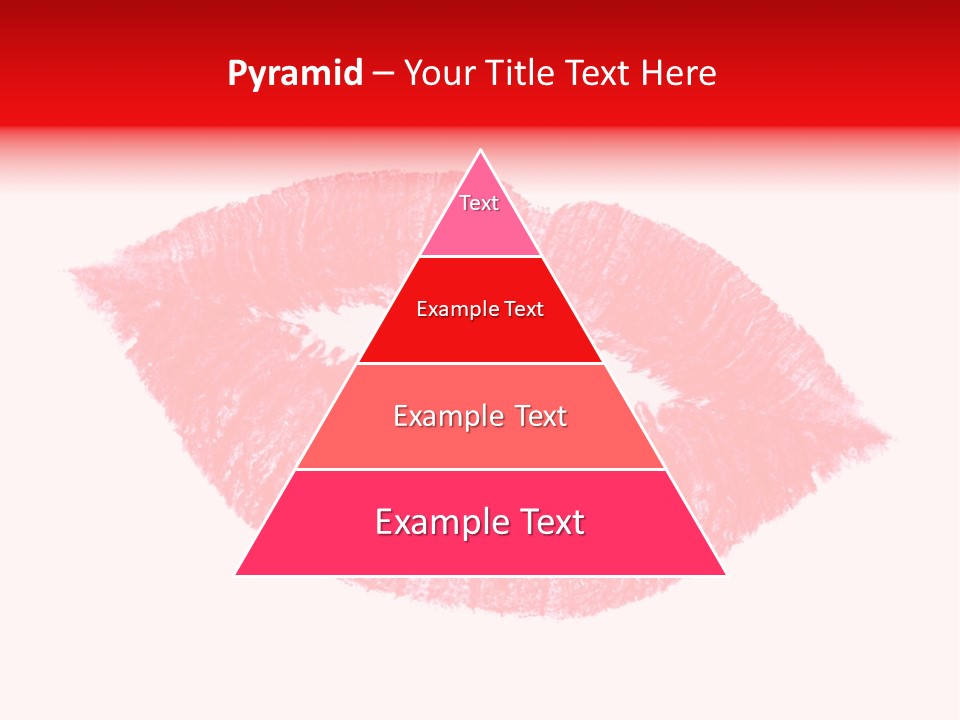 Pyramid – Your Title Text Here

Text

Example Text

Example Text

Example Text